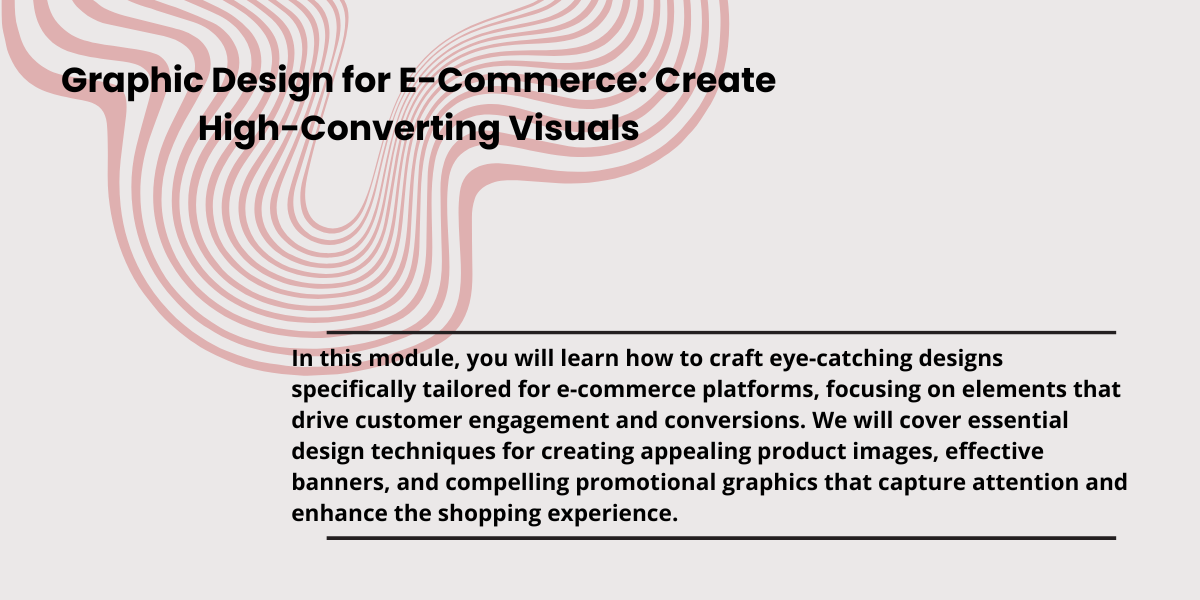 Graphic Design for E-Commerce: Create High-Converting Visuals

In this module, you will learn how to craft eye-catching designs specifically tailored for e-commerce platforms, focusing on elements that drive customer engagement and conversions. We will cover essential design techniques for creating appealing product images, effective banners, and compelling promotional graphics that capture attention and enhance the shopping experience.